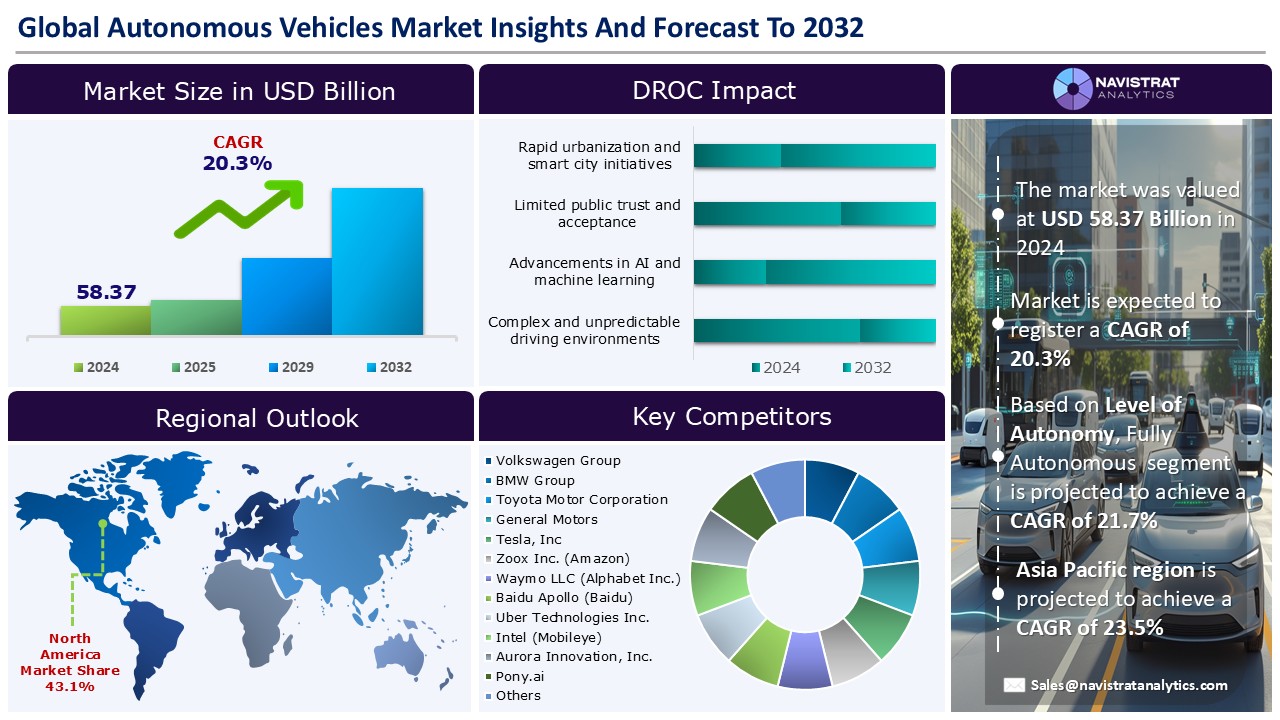 Global Autonomous Vehicles Market Insights And Forecast To 2032

Market Size in USD Billion

CAGR
20.3%

58.37

2024 2025 2029 2032

DROC Impact

Rapid urbanization and smart city initiatives

Limited public trust and acceptance

Advancements in AI and machine learning

Complex and unpredictable driving environments

2024 2032

NAVISTRAT ANALYTICS

The market was valued at USD 58.37 Billion in 2024

Market is expected to register a CAGR of 20.3%

Based on Level of Autonomy, Fully Autonomous segment is projected to achieve a CAGR of 21.7%

Asia Pacific region is projected to achieve a CAGR of 23.5%

Sales@navistratanalytics.com

Regional Outlook

North America Market Share 43.1%

Key Competitors

Volkswagen Group
BMW Group
Toyota Motor Corporation
General Motors
Tesla, Inc
Zoox Inc. (Amazon)
Waymo LLC (Alphabet Inc.)
Baidu Apollo (Baidu)
Uber Technologies Inc.
Intel (Mobileye)
Aurora Innovation, Inc.
Pony.ai
Others